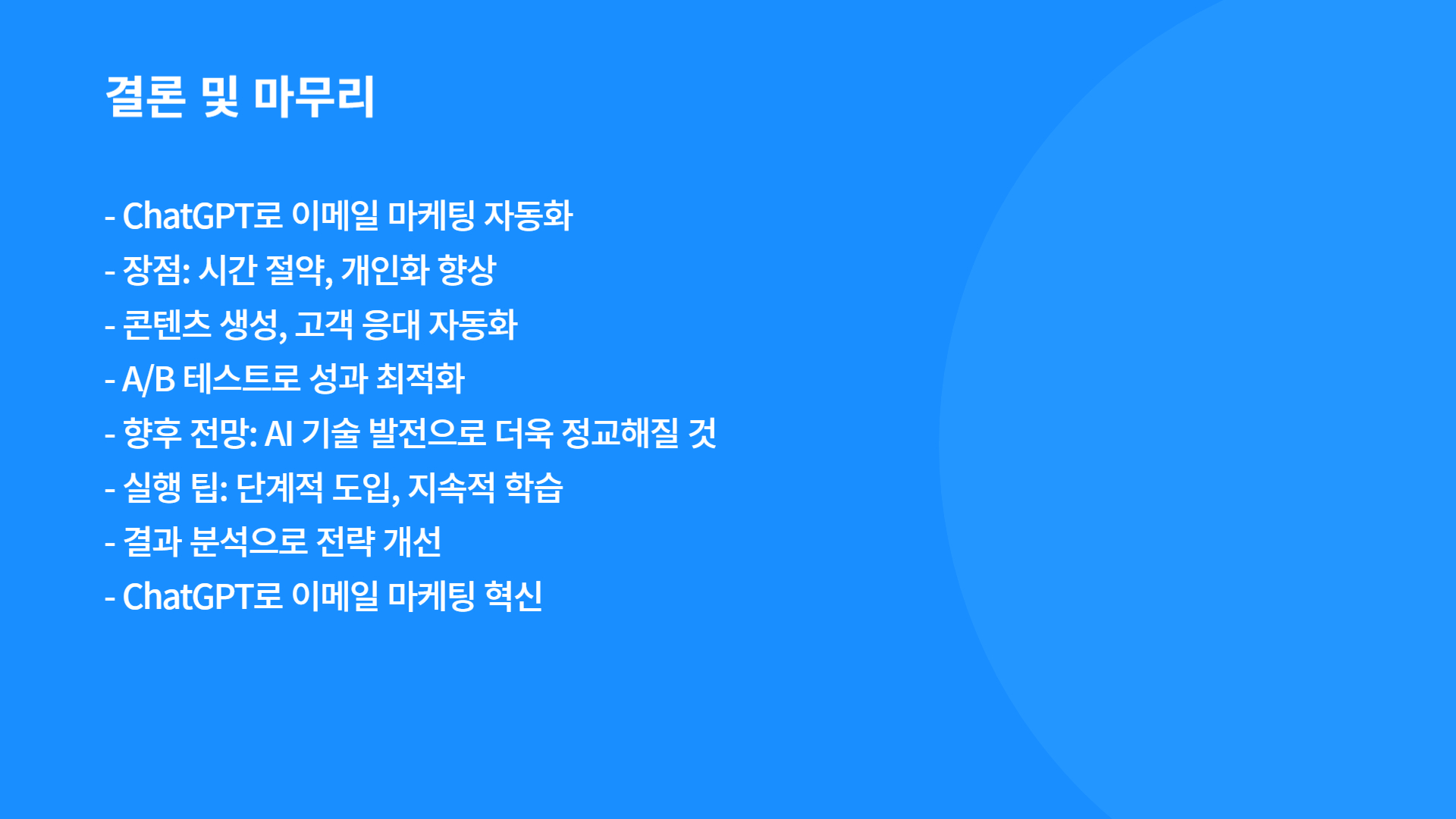 결론 및 마무리

- ChatGPT로 이메일 마케팅 자동화
- 장점: 시간 절약, 개인화 향상
- 콘텐츠 생성, 고객 응대 자동화
- A/B 테스트로 성과 최적화
- 향후 전망: AI 기술 발전으로 더욱 정교해질 것
- 실행 팁: 단계적 도입, 지속적 학습
- 결과 분석으로 전략 개선
- ChatGPT로 이메일 마케팅 혁신